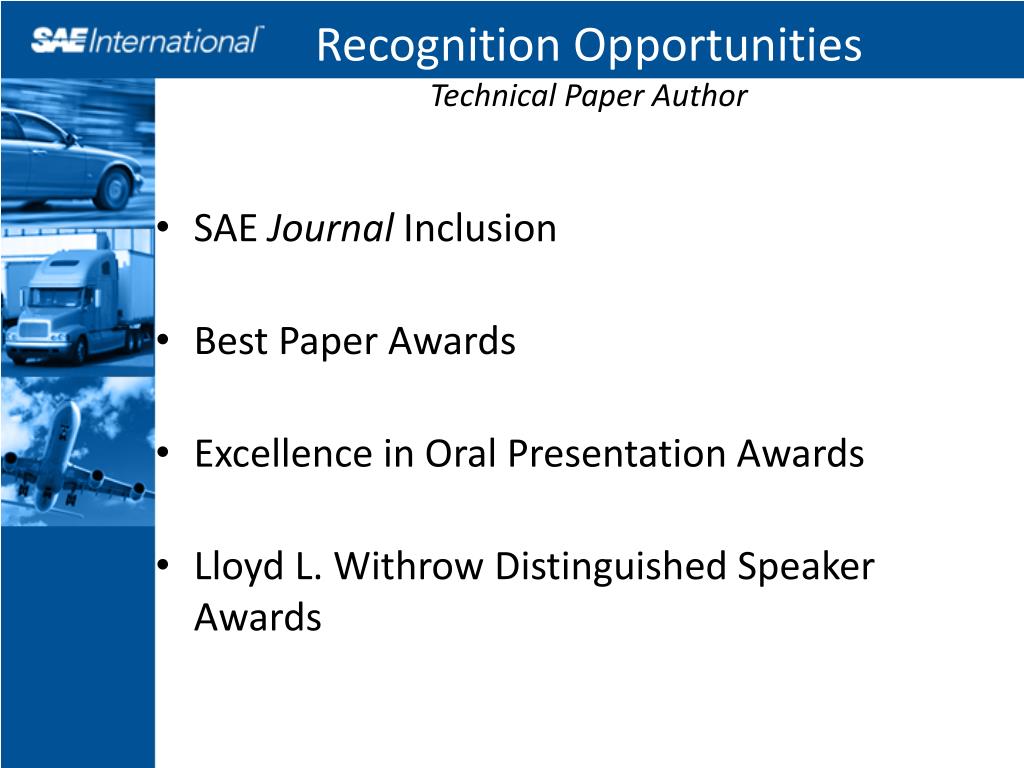 SAE International

Recognition Opportunities

Technical Paper Author

• SAE Journal Inclusion

• Best Paper Awards

• Excellence in Oral Presentation Awards

• Lloyd L. Withrow Distinguished Speaker Awards